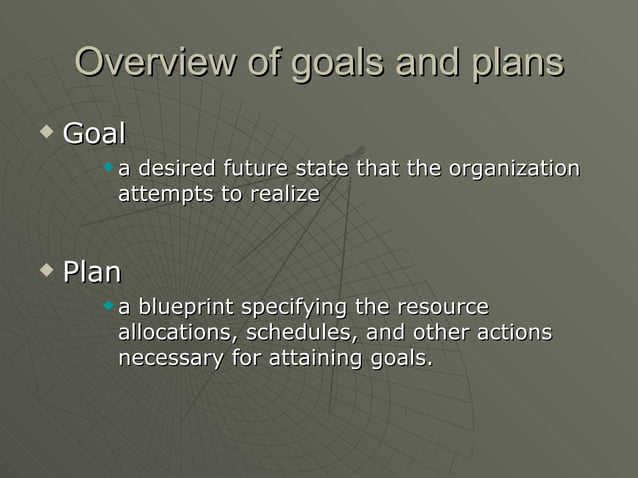 Overview of goals and plans

Goal

a desired future state that the organization attempts to realize

Plan

a blueprint specifying the resource allocations, schedules, and other actions necessary for attaining goals.